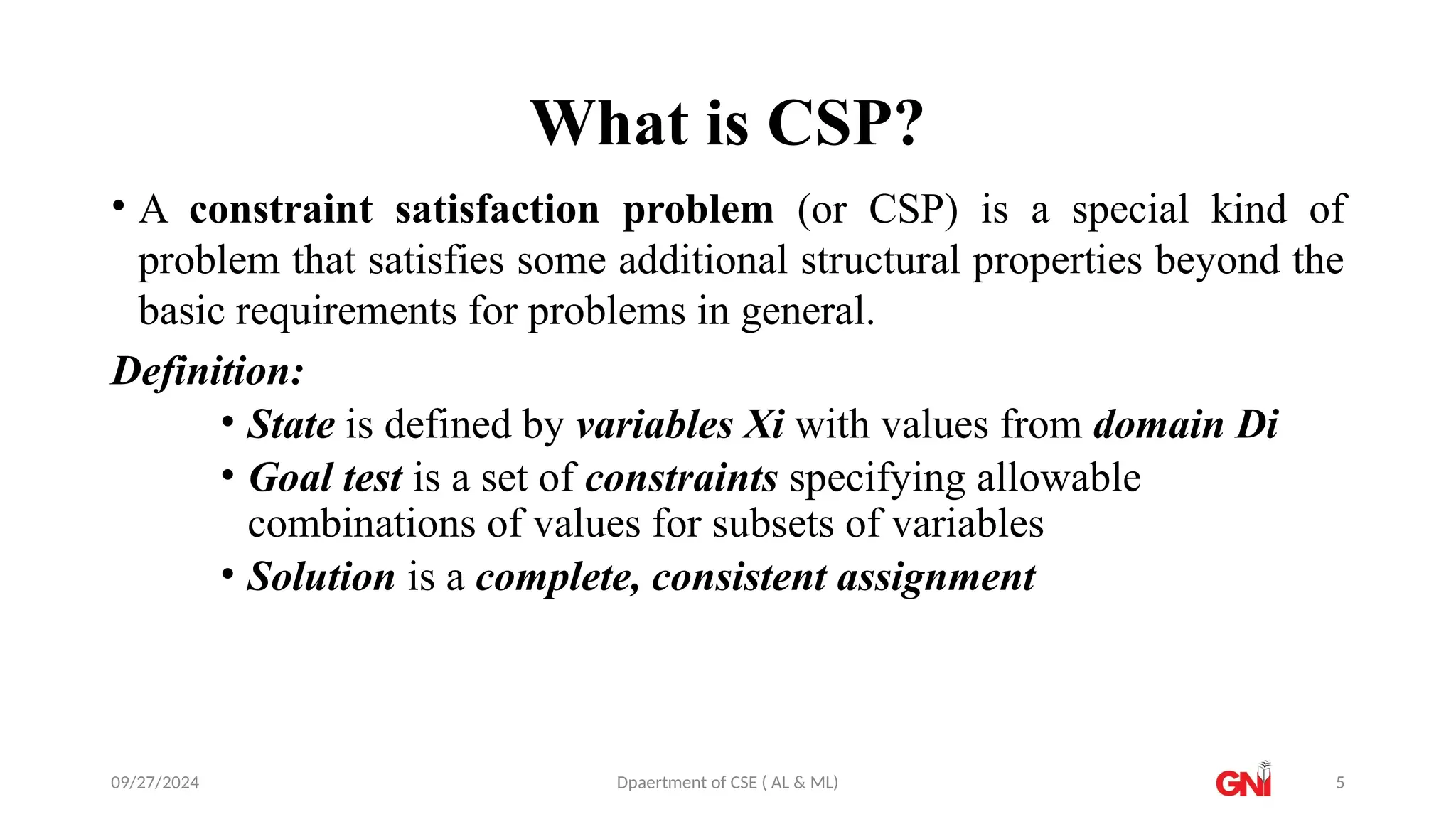 What is CSP?

• A constraint satisfaction problem (or CSP) is a special kind of problem that satisfies some additional structural properties beyond the basic requirements for problems in general.

Definition:

• State is defined by variables Xi with values from domain Di
• Goal test is a set of constraints specifying allowable combinations of values for subsets of variables
• Solution is a complete, consistent assignment

09/27/2024 Dpaertment of CSE ( AL & ML) GNI 5